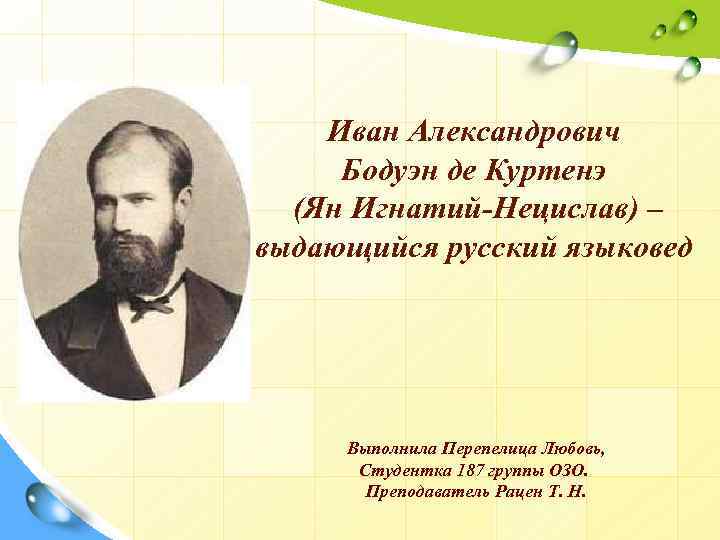 Иван Александрович
Бодуэн де Куртенэ
(Ян Игнатий-Нецислав) –
выдающийся русский языковед

Выполнила Перепелица Любовь,
Студентка 187 группы ОЗО.
Преподаватель Рацен Т. Н.